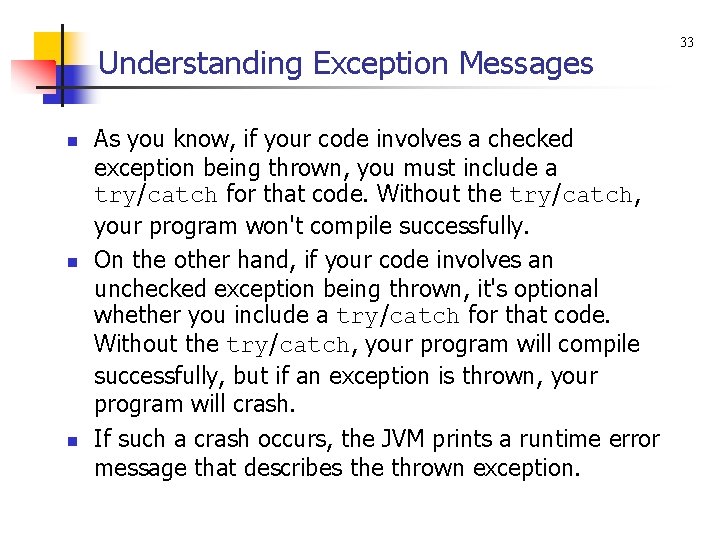 33

Understanding Exception Messages

- As you know, if your code involves a checked exception being thrown, you must include a try/catch for that code. Without the try/catch, your program won't compile successfully.
- On the other hand, if your code involves an unchecked exception being thrown, it's optional whether you include a try/catch for that code. Without the try/catch, your program will compile successfully, but if an exception is thrown, your program will crash.
- If such a crash occurs, the JVM prints a runtime error message that describes the thrown exception.